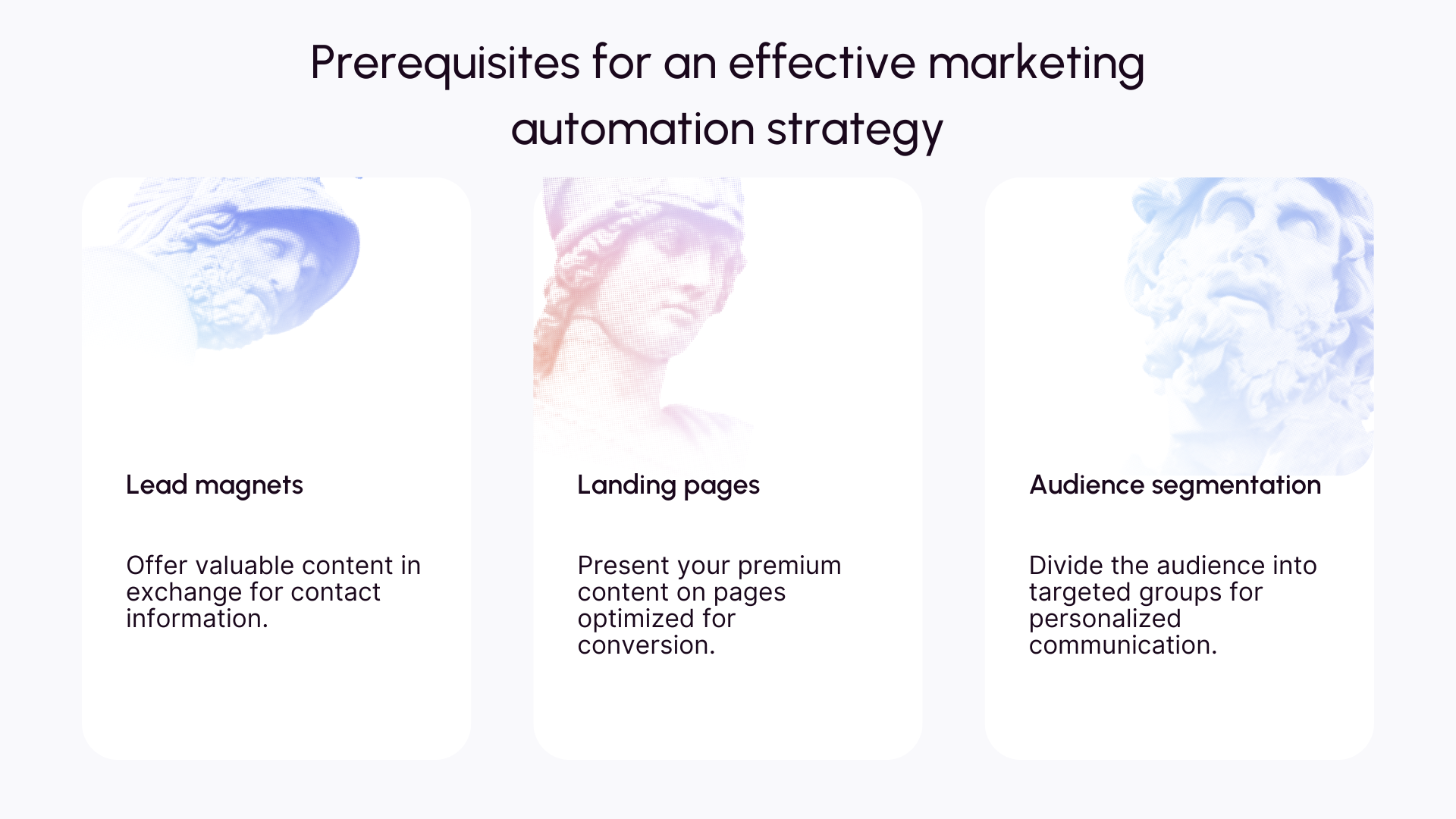 Prerequisites for an effective marketing automation strategy

Lead magnets

Offer valuable content in exchange for contact information.

Landing pages

Present your premium content on pages optimized for conversion.

Audience segmentation

Divide the audience into targeted groups for personalized communication.